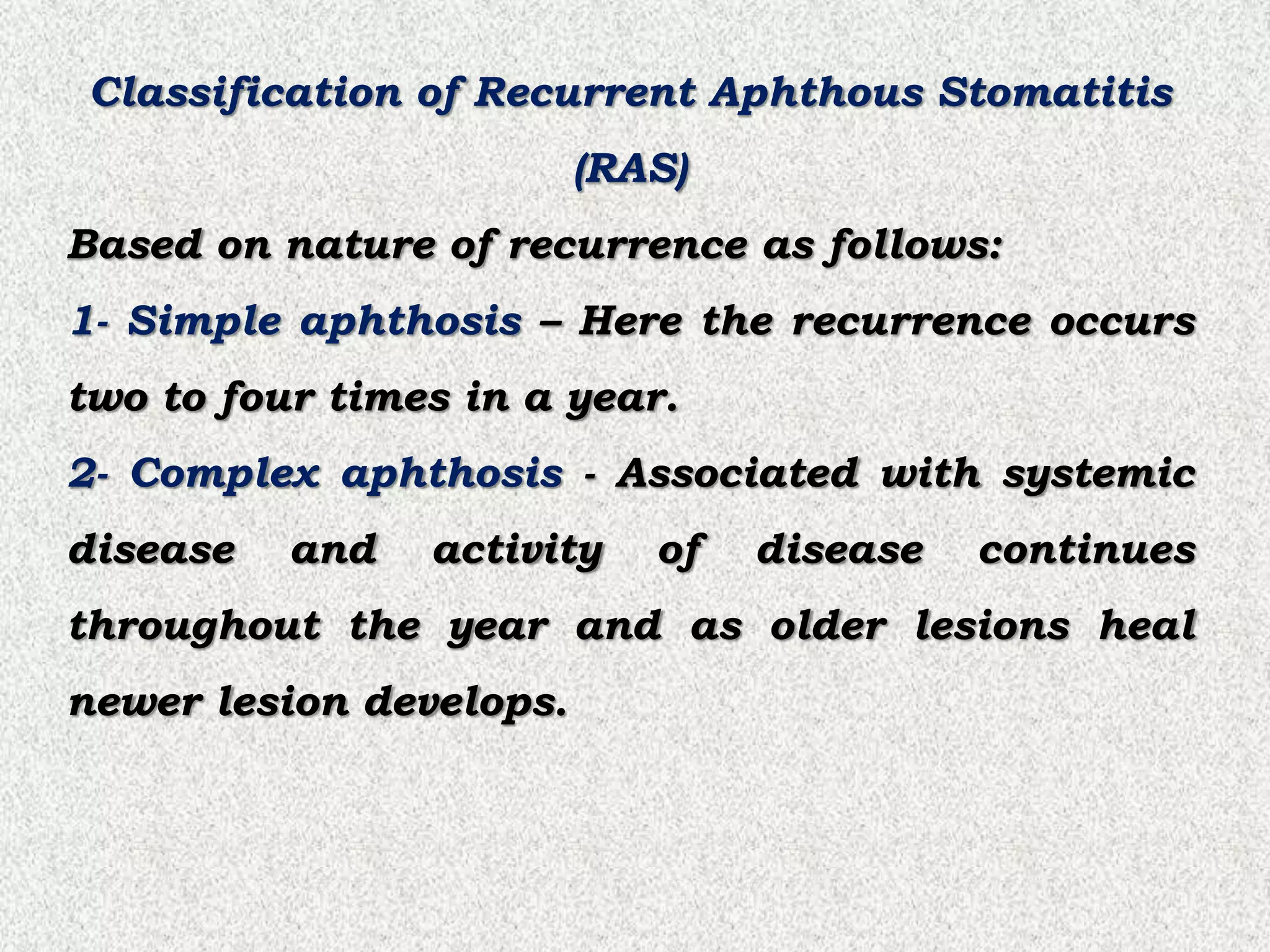 Classification of Recurrent Aphthous Stomatitis (RAS)

Based on nature of recurrence as follows:

1- Simple aphthosis – Here the recurrence occurs two to four times in a year.

2- Complex aphthosis - Associated with systemic disease and activity of disease continues throughout the year and as older lesions heal newer lesion develops.